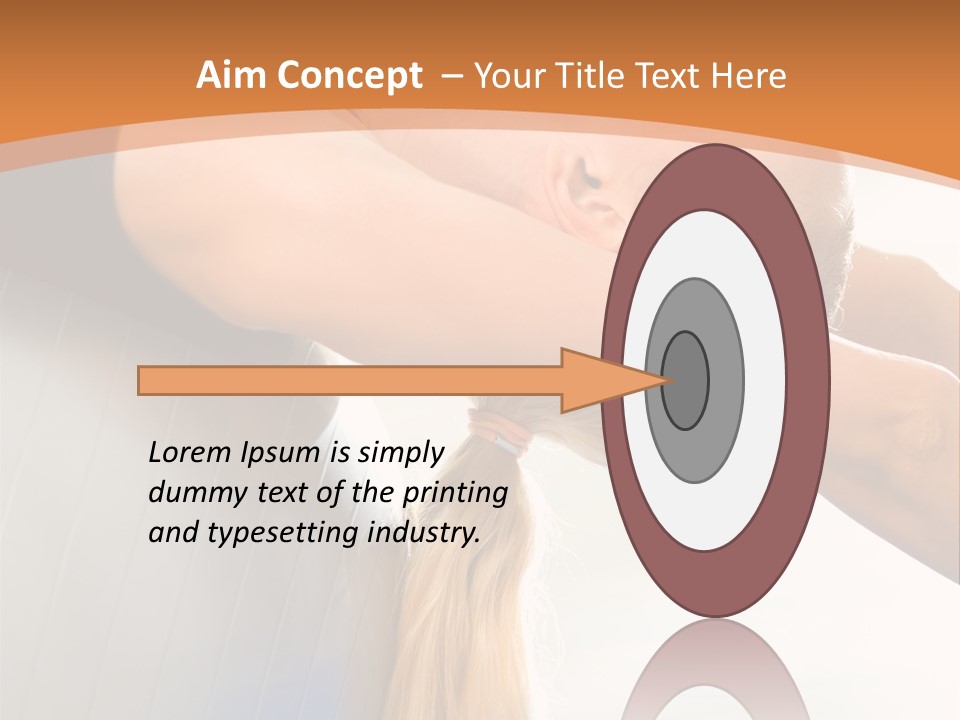 Aim Concept – Your Title Text Here

Lorem Ipsum is simply dummy text of the printing and typesetting industry.